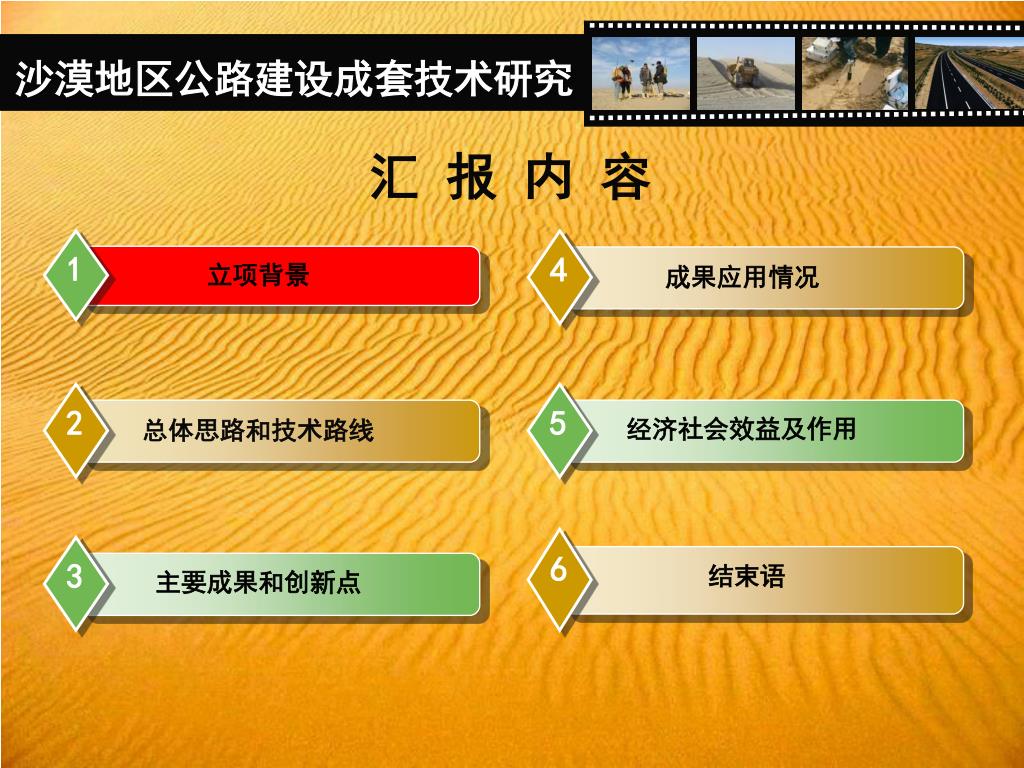 沙漠地区公路建设成套技术研究

汇 报 内 容

1 立项背景

2 总体思路和技术路线

3 主要成果和创新点

4 成果应用情况

5 经济社会效益及作用

6 结束语